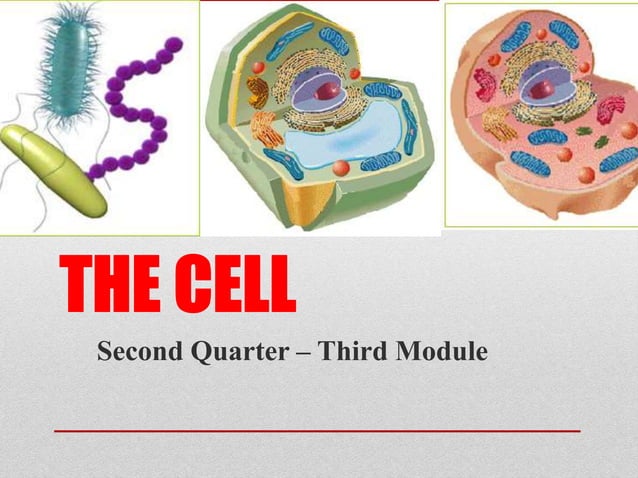 THE CELL

Second Quarter – Third Module